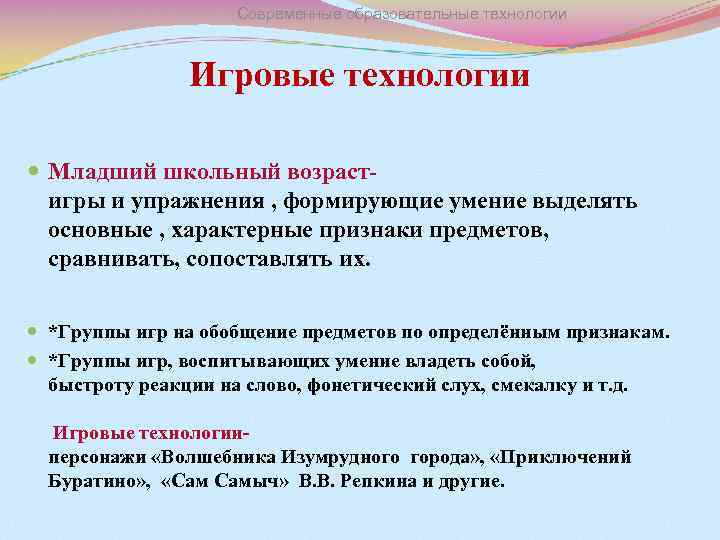 Современные образовательные технологии

Игровые технологии

Младший школьный возраст-
игры и упражнения , формирующие умение выделять основные , характерные признаки предметов, сравнивать, сопоставлять их.

*Группы игр на обобщение предметов по определённым признакам.

*Группы игр, воспитывающих умение владеть собой, быстроту реакции на слово, фонетический слух, смекалку и т.д.

Игровые технологии-
персонажи «Волшебника Изумрудного города», «Приключений Буратино», «Сам Самыч» В.В. Репкина и другие.